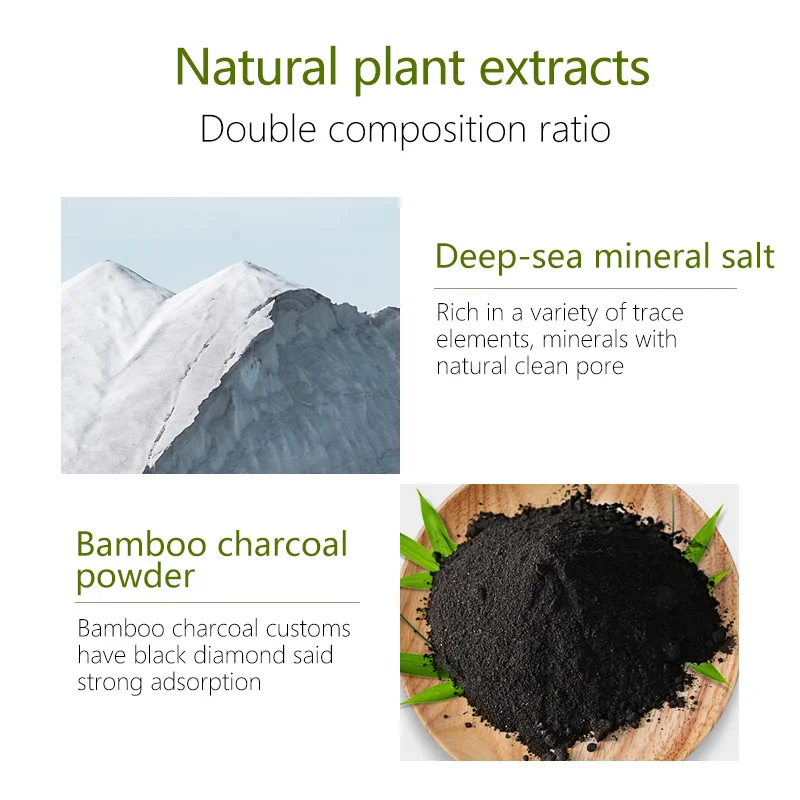 Natural plant extracts
Double composition ratio

Deep-sea mineral salt

Rich in a variety of trace elements, minerals with natural clean pore

Bamboo charcoal powder

Bamboo charcoal customs have black diamond said strong adsorption